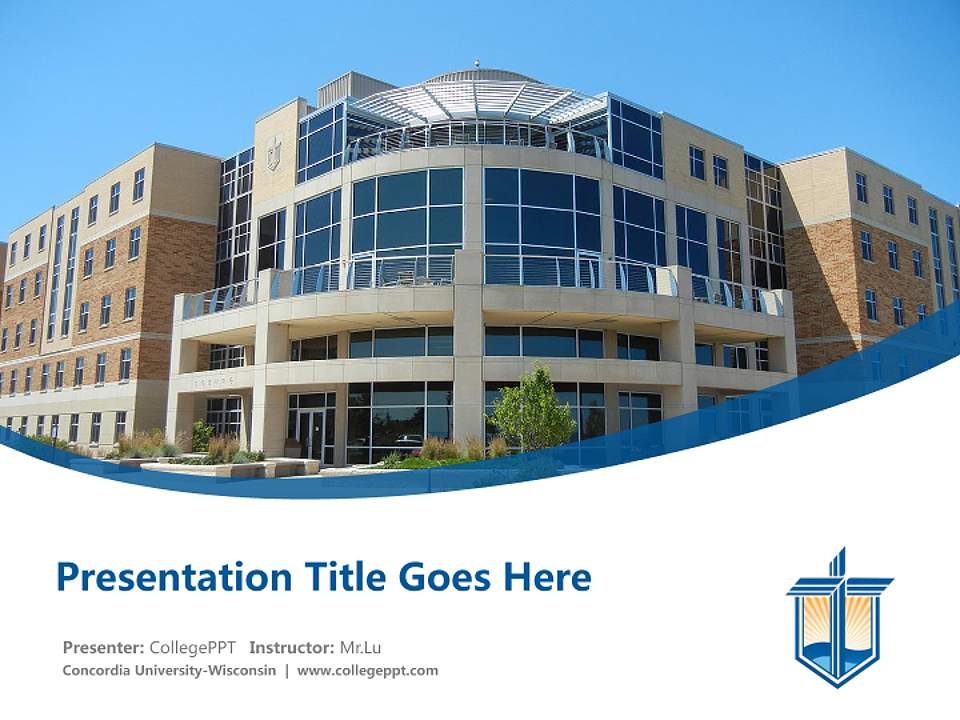 Presentation Title Goes Here

Presenter: CollegePPT Instructor: Mr.Lu
Concordia University-Wisconsin | www.collegeppt.com